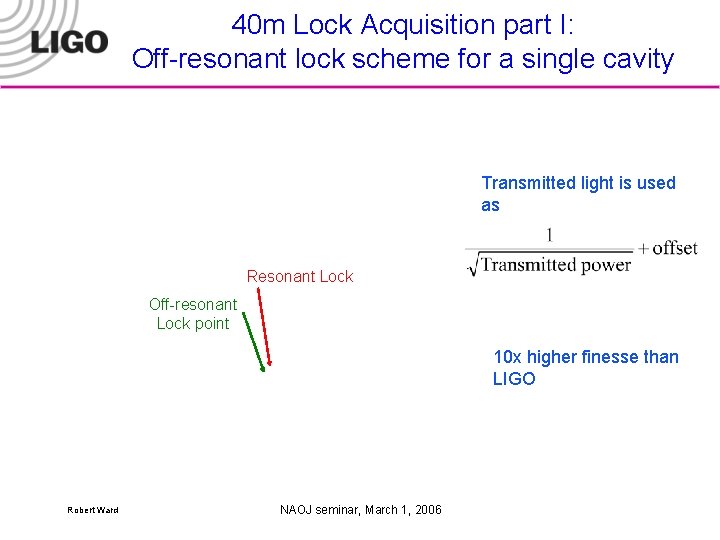 LIGO

40m Lock Acquisition part I:
Off-resonant lock scheme for a single cavity

Transmitted light is used as

$\frac{1}{\sqrt{\text{Transmitted power}}} + \text{offset}$

Resonant Lock

Off-resonant Lock point

10x higher finesse than LIGO

Robert Ward

NAOJ seminar, March 1, 2006